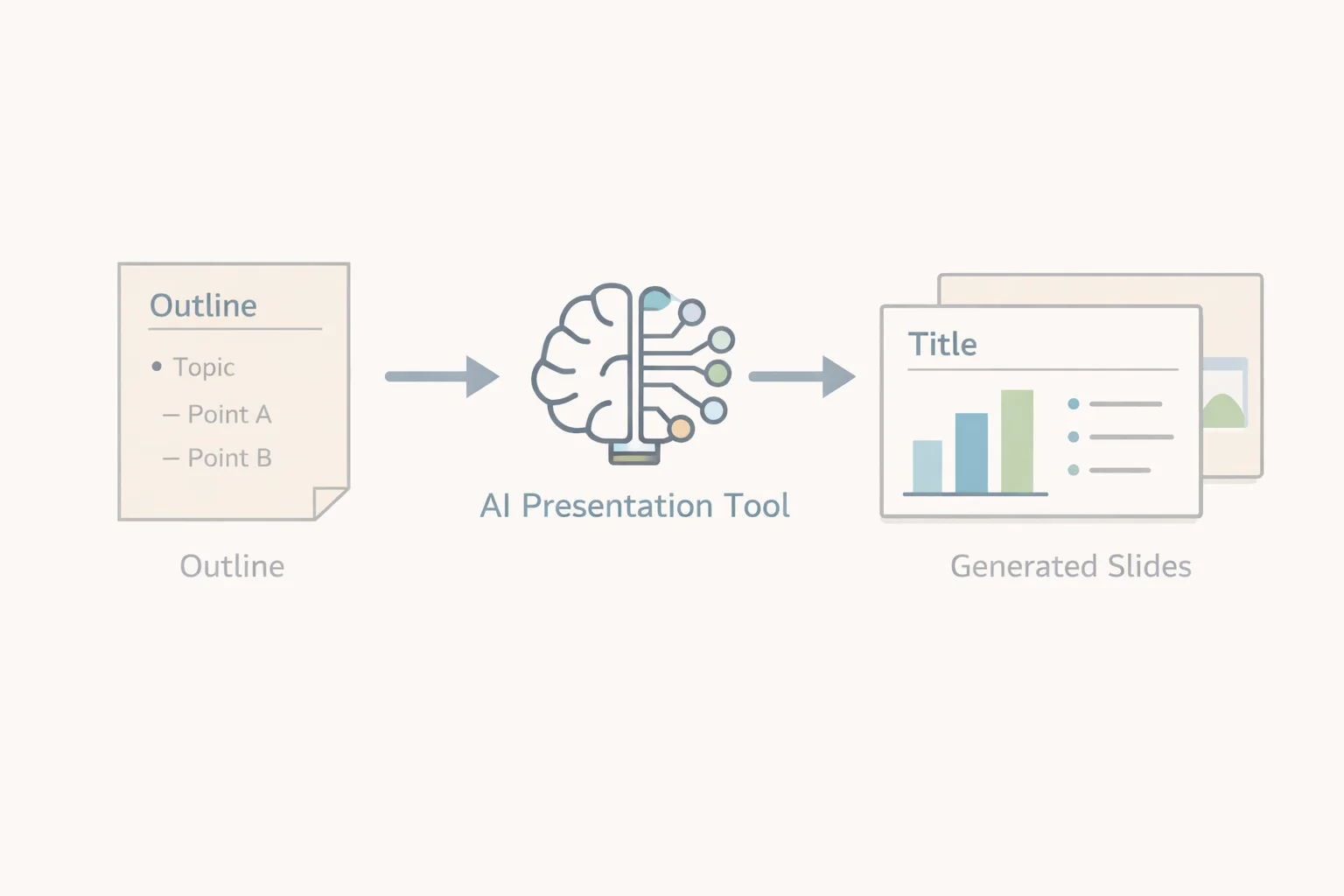 Outline

• Topic

– Point A

– Point B

Outline

AI Presentation Tool

Title

Generated Slides